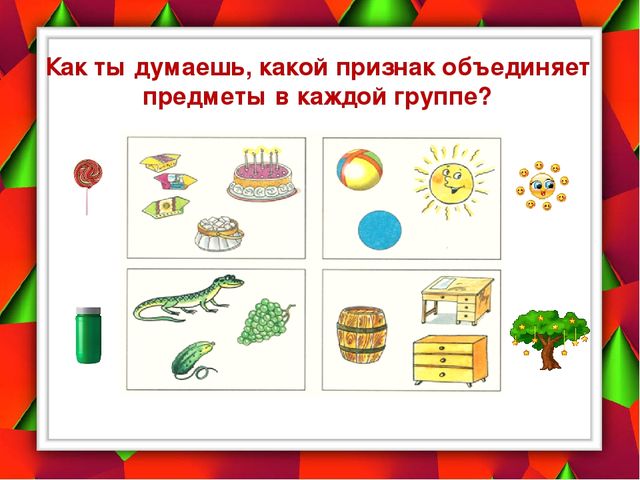 Как ты думаешь, какой признак объединяет предметы в каждой группе?